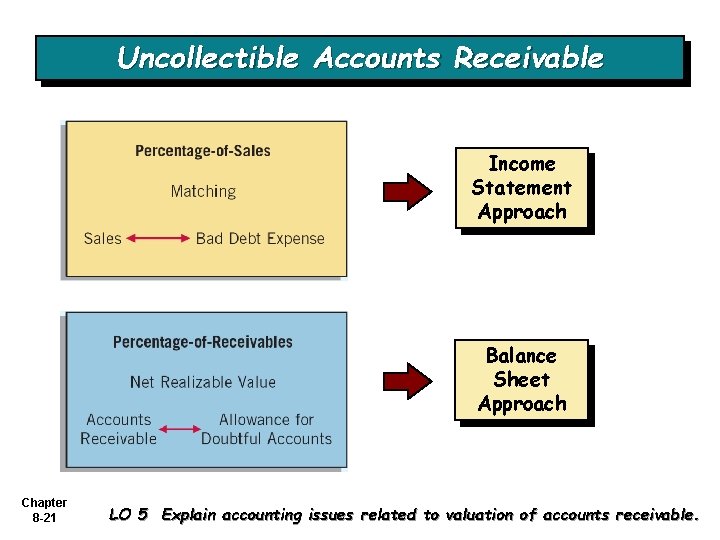 Uncollectible Accounts Receivable

Percentage-of-Sales

Matching

Sales Bad Debt Expense

Income Statement Approach

Percentage-of-Receivables

Net Realizable Value

Accounts Receivable Allowance for Doubtful Accounts

Balance Sheet Approach

Chapter 8-21

LO 5 Explain accounting issues related to valuation of accounts receivable.